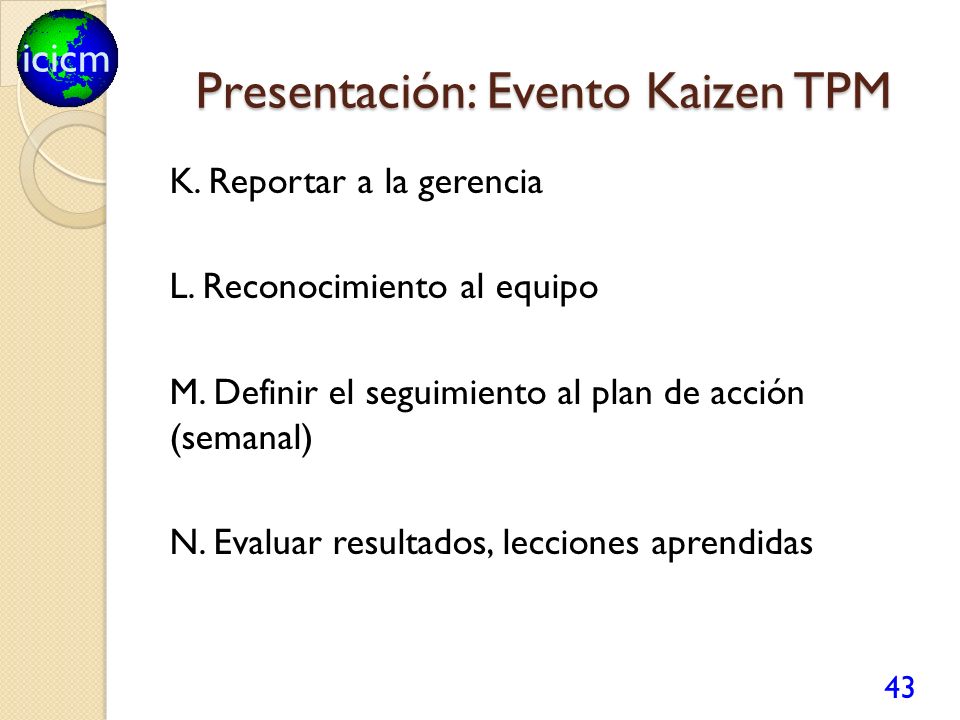 icicm

Presentación: Evento Kaizen TPM

K. Reportar a la gerencia

L. Reconocimiento al equipo

M. Definir el seguimiento al plan de acción (semanal)

N. Evaluar resultados, lecciones aprendidas

43